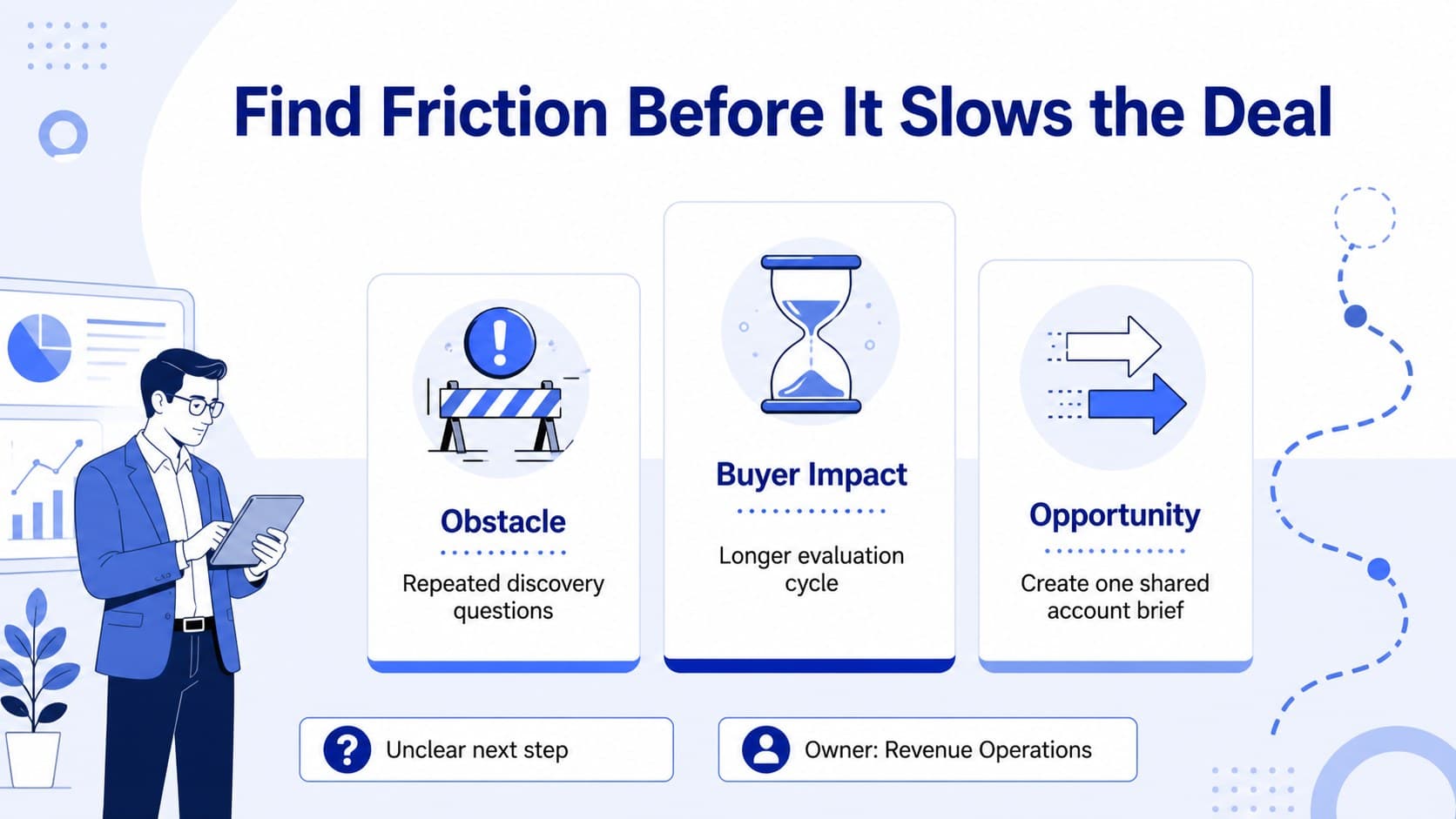 Find Friction Before It Slows the Deal

Obstacle

Repeated discovery questions

Buyer Impact

Longer evaluation cycle

Opportunity

Create one shared account brief

Unclear next step

Owner: Revenue Operations